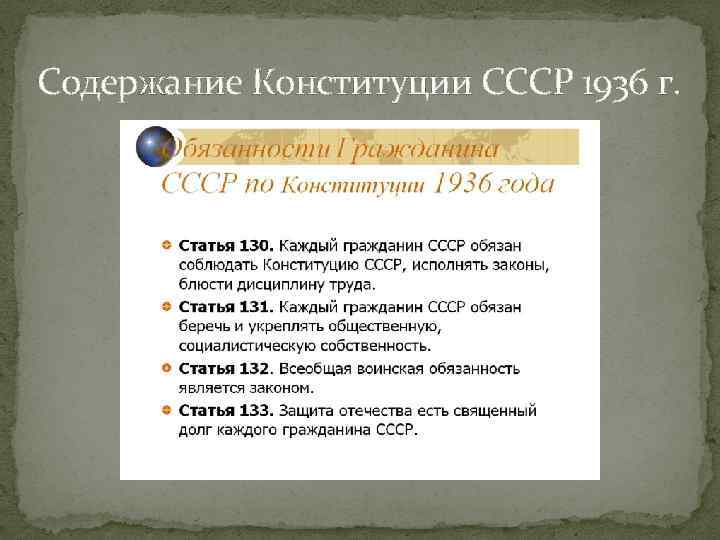 Содержание Конституции СССР 1936 г.

Обязанности Гражданина СССР по Конституции 1936 года

Статья 130. Каждый гражданин СССР обязан соблюдать Конституцию СССР, исполнять законы, блюсти дисциплину труда.

Статья 131. Каждый гражданин СССР обязан беречь и укреплять общественную, социалистическую собственность.

Статья 132. Всеобщая воинская обязанность является законом.

Статья 133. Защита отечества есть священный долг каждого гражданина СССР.